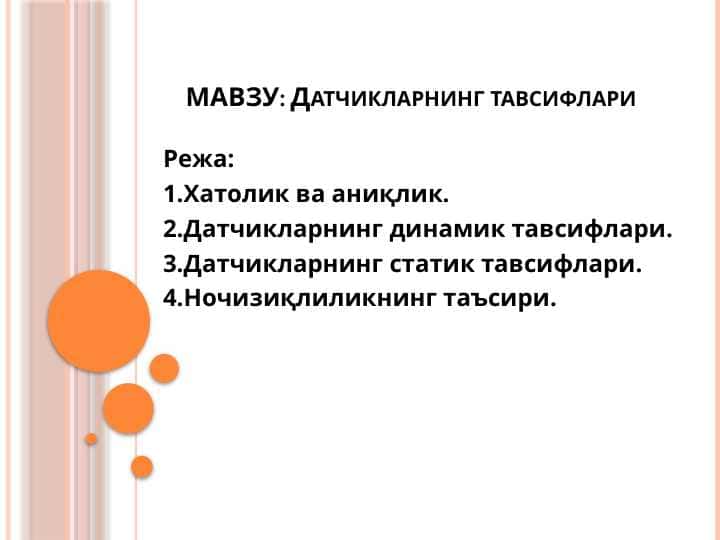 МАВЗУ: ДАТЧИКЛАРНИНГ ТАВСИФЛАРИ

Режа:
1.Хатолик ва аниқлик.
2.Датчикларнинг динамик тавсифлари.
3.Датчикларнинг статик тавсифлари.
4.Ночизиқлиликнинг таъсири.